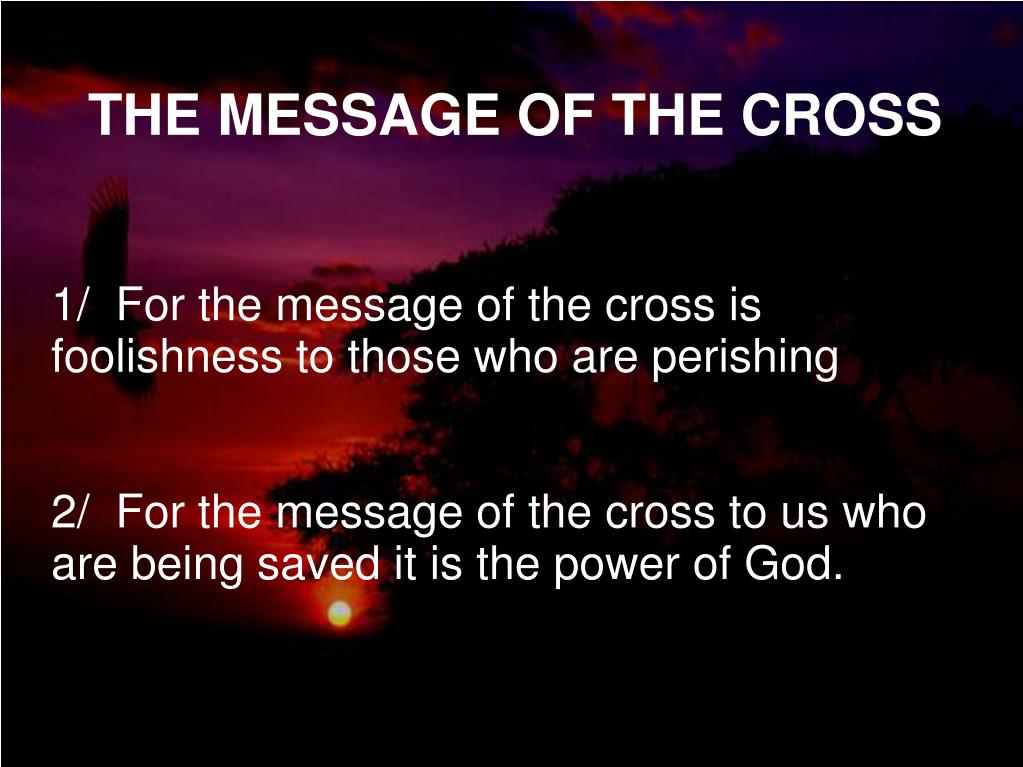 THE MESSAGE OF THE CROSS

1/ For the message of the cross is foolishness to those who are perishing

2/ For the message of the cross to us who are being saved it is the power of God.